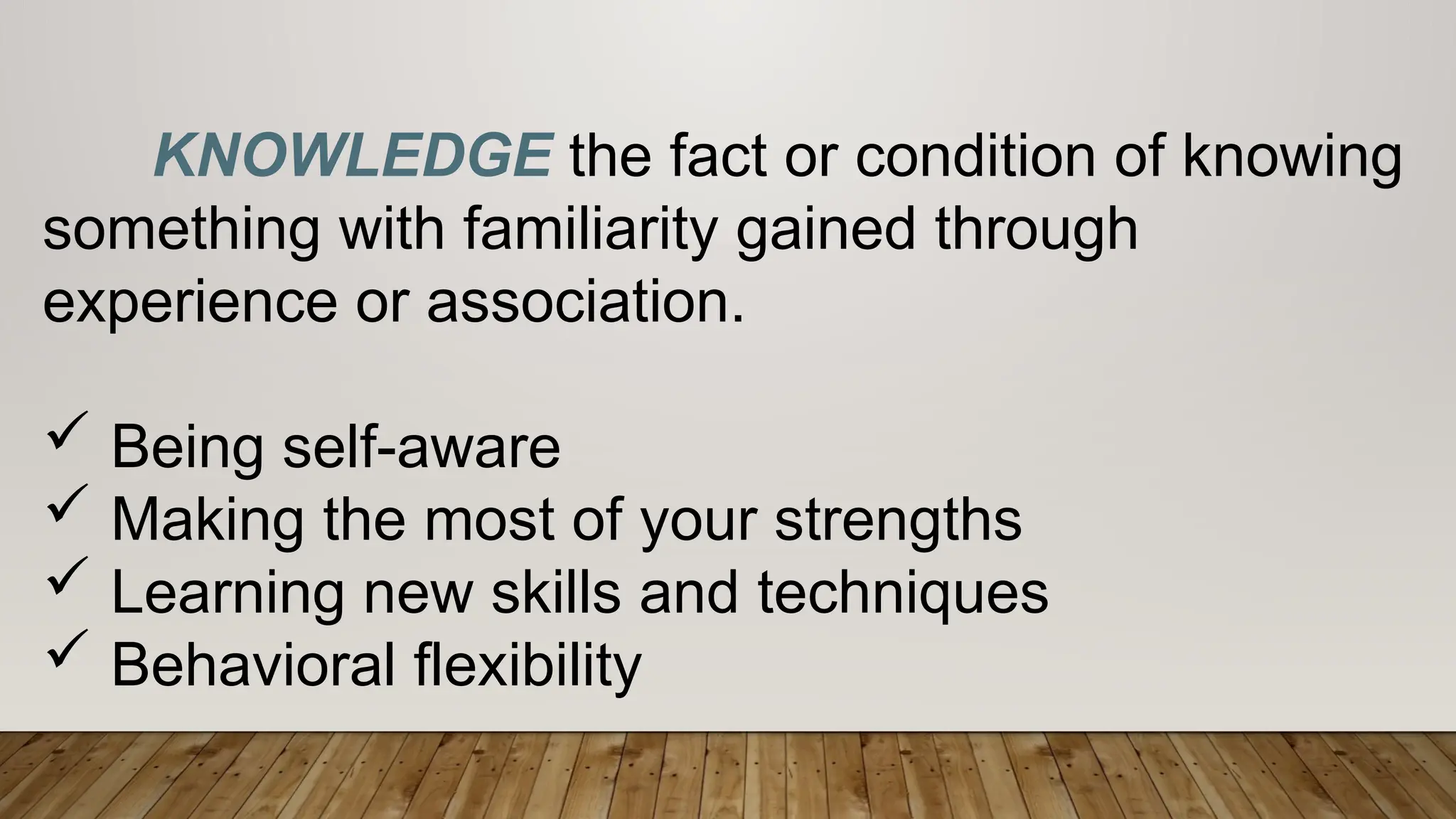 KNOWLEDGE the fact or condition of knowing something with familiarity gained through experience or association.

✓ Being self-aware
✓ Making the most of your strengths
✓ Learning new skills and techniques
✓ Behavioral flexibility